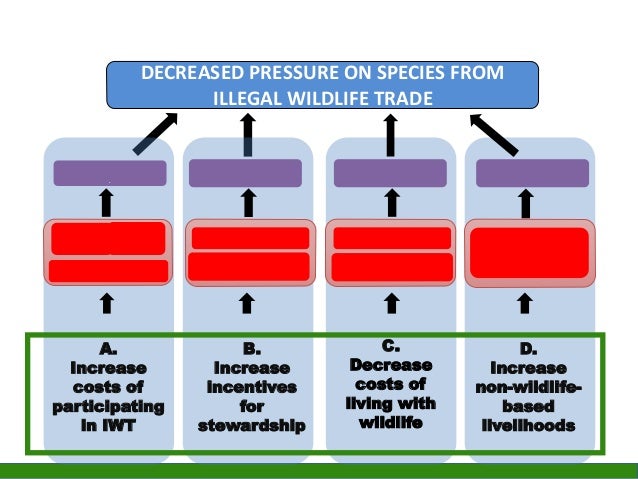 DECREASED PRESSURE ON SPECIES FROM ILLEGAL WILDLIFE TRADE

A.
Increase costs of participating in IWT

B.
Increase incentives for stewardship

C.
Decrease costs of living with wildlife

D.
Increase non-wildlife-based livelihoods